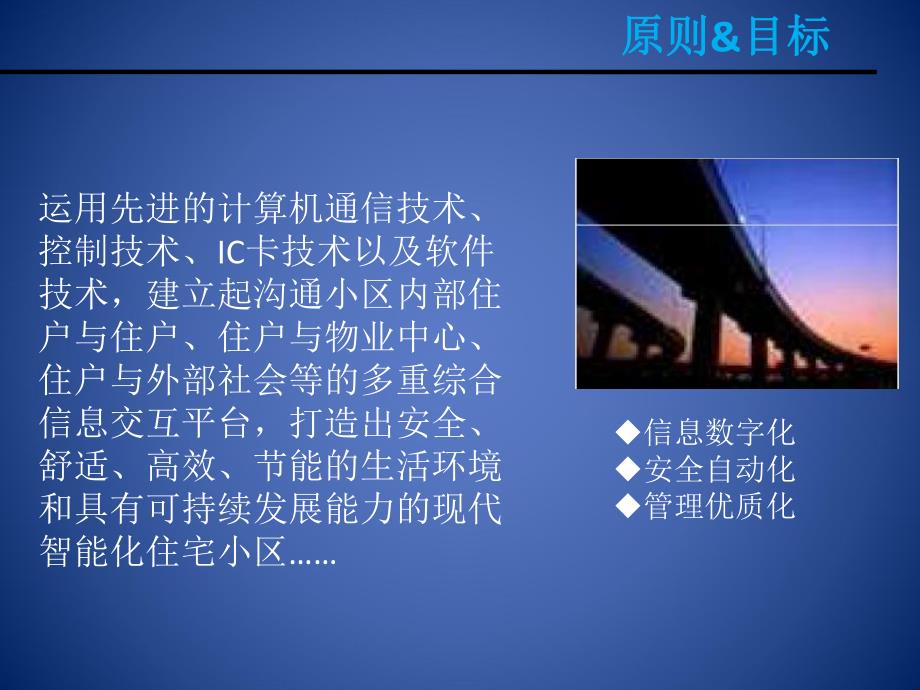 原则&目标

运用先进的计算机通信技术、控制技术、IC卡技术以及软件技术，建立起沟通小区内部住户与住户、住户与物业中心、住户与外部社会等的多重综合信息交互平台，打造出安全、舒适、高效、节能的生活环境和具有可持续发展能力的现代智能化住宅小区……

◆信息数字化
◆安全自动化
◆管理优质化